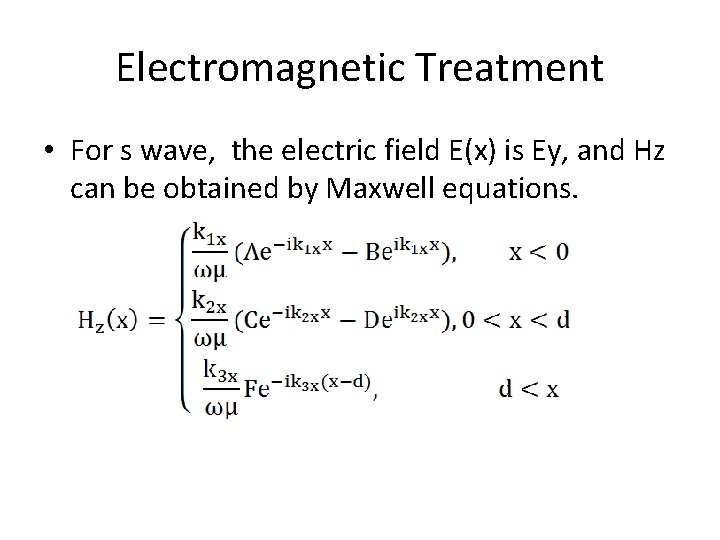 Electromagnetic Treatment

• For s wave,  the electric field E(x) is Ey, and Hz can be obtained by Maxwell equations.

$H_z(x) = \begin{cases} \frac{k_{1x}}{\omega\mu}(Ae^{-ik_{1x}x} - Be^{ik_{1x}x}), & x < 0 \\ \frac{k_{2x}}{\omega\mu}(Ce^{-ik_{2x}x} - De^{ik_{2x}x}), & 0 < x < d \\ \frac{k_{3x}}{\omega\mu}Fe^{-ik_{3x}(x-d)}, & d < x \end{cases}$